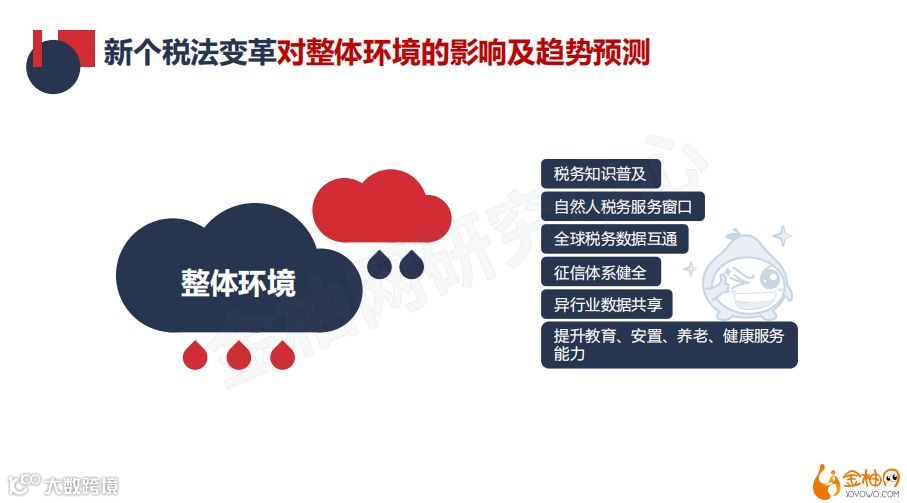 新个税法变革对整体环境的影响及趋势预测

整体环境

税务知识普及

自然人税务服务窗口

全球税务数据互通

征信体系健全

异行业数据共享

提升教育、安置、养老、健康服务能力

金柚网研究中心

大数跨境

金柚网
JOYOWO.COM